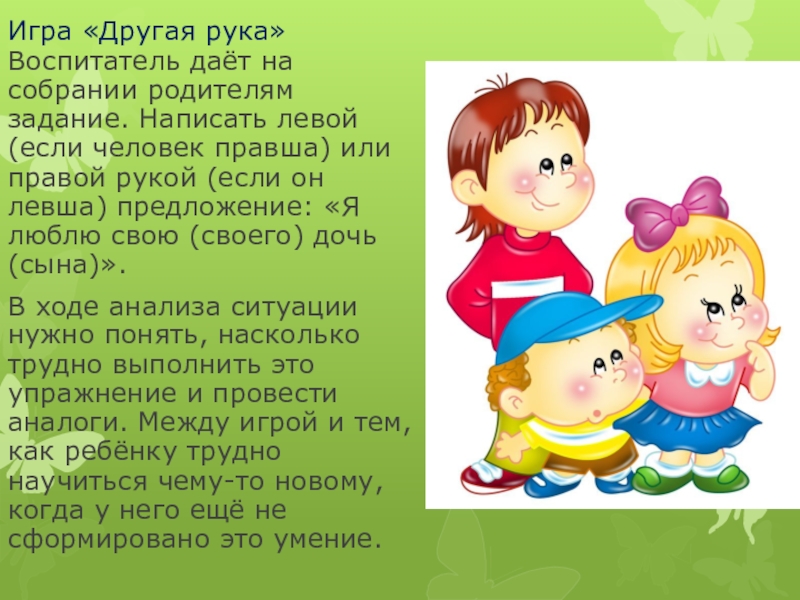 Игра «Другая рука»
Воспитатель даёт на собрании родителям задание. Написать левой (если человек правша) или правой рукой (если он левша) предложение: «Я люблю свою (своего) дочь (сына)».

В ходе анализа ситуации нужно понять, насколько трудно выполнить это упражнение и провести аналоги. Между игрой и тем, как ребёнку трудно научиться чему-то новому, когда у него ещё не сформировано это умение.